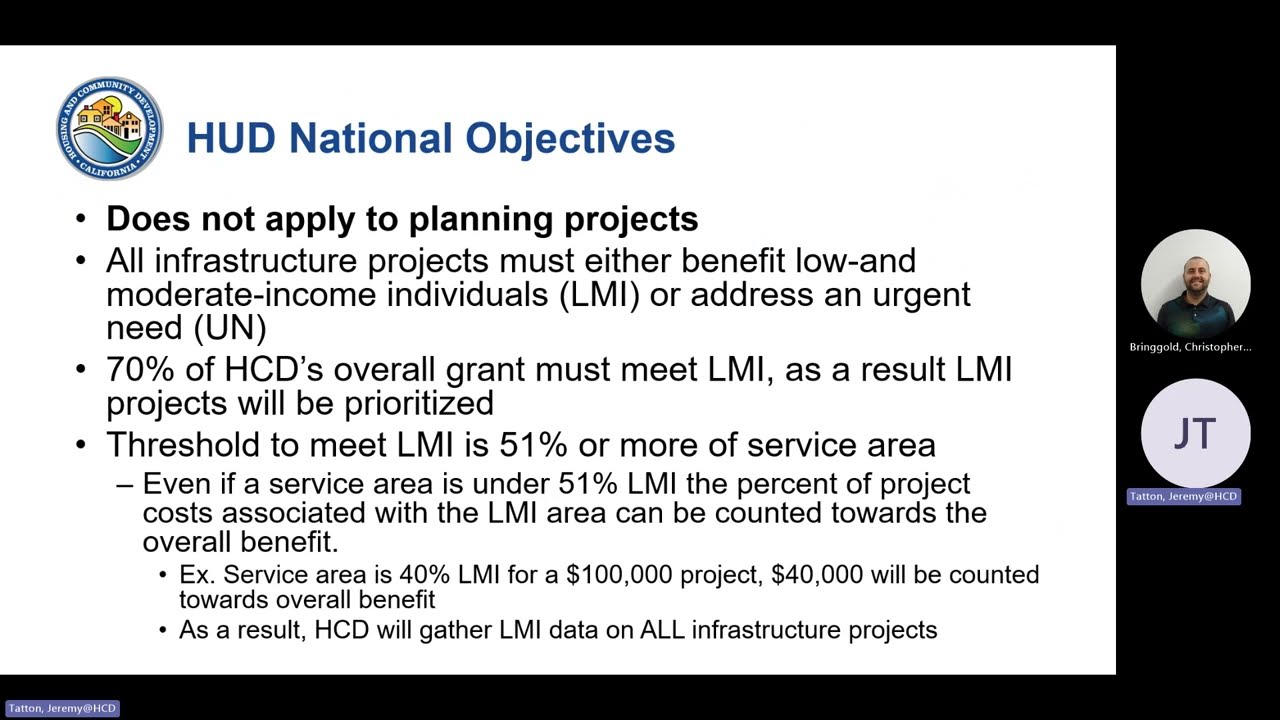 HOUSING AND COMMUNITY DEVELOPMENT CALIFORNIA

HUD National Objectives

• Does not apply to planning projects
• All infrastructure projects must either benefit low-and moderate-income individuals (LMI) or address an urgent need (UN)
• 70% of HCD's overall grant must meet LMI, as a result LMI projects will be prioritized
• Threshold to meet LMI is 51% or more of service area
– Even if a service area is under 51% LMI the percent of project costs associated with the LMI area can be counted towards the overall benefit.
• Ex. Service area is 40% LMI for a \$100,000 project, \$40,000 will be counted towards overall benefit
• As a result, HCD will gather LMI data on ALL infrastructure projects

Bringgold, Christopher...

JT

Tatton, Jeremy@HCD

Tatton, Jeremy@HCD